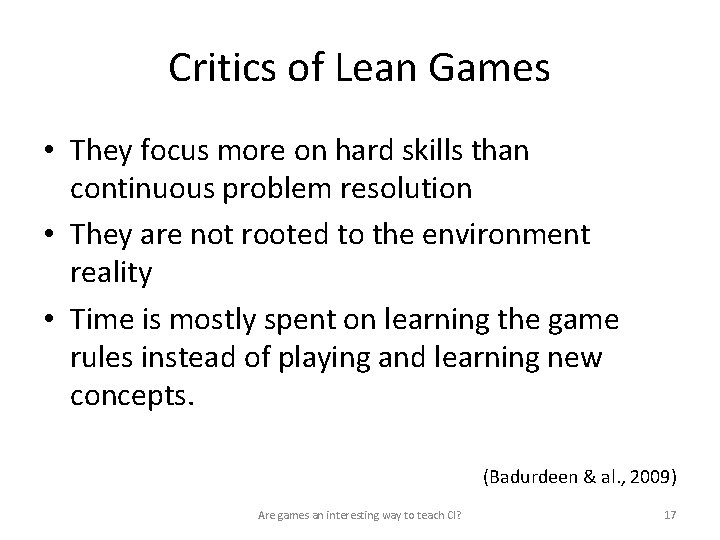 Critics of Lean Games

• They focus more on hard skills than continuous problem resolution

• They are not rooted to the environment reality

• Time is mostly spent on learning the game rules instead of playing and learning new concepts.

(Badurdeen & al., 2009)

Are games an interesting way to teach CI?

17